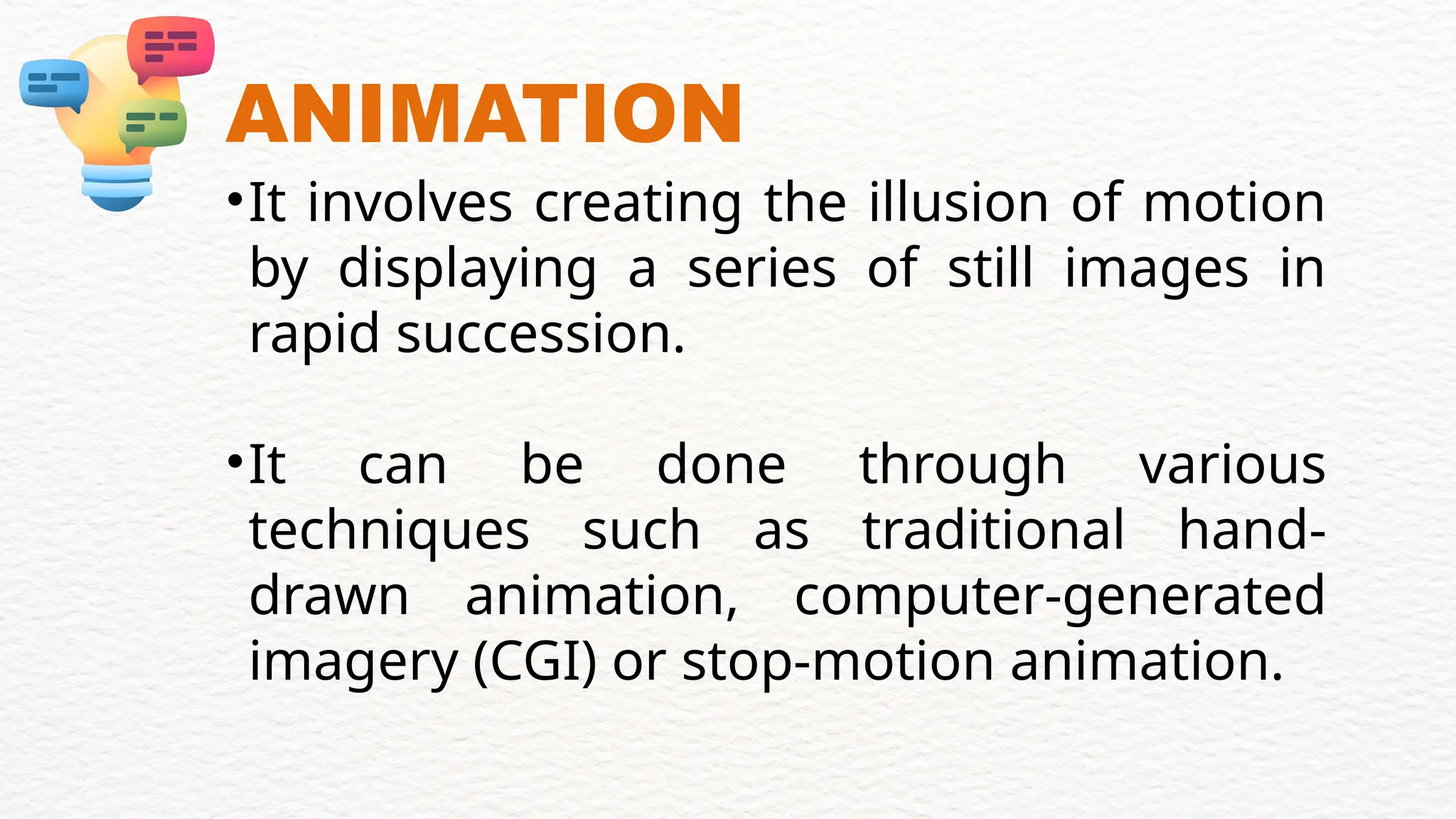 ANIMATION

•It involves creating the illusion of motion by displaying a series of still images in rapid succession.

•It can be done through various techniques such as traditional hand-drawn animation, computer-generated imagery (CGI) or stop-motion animation.